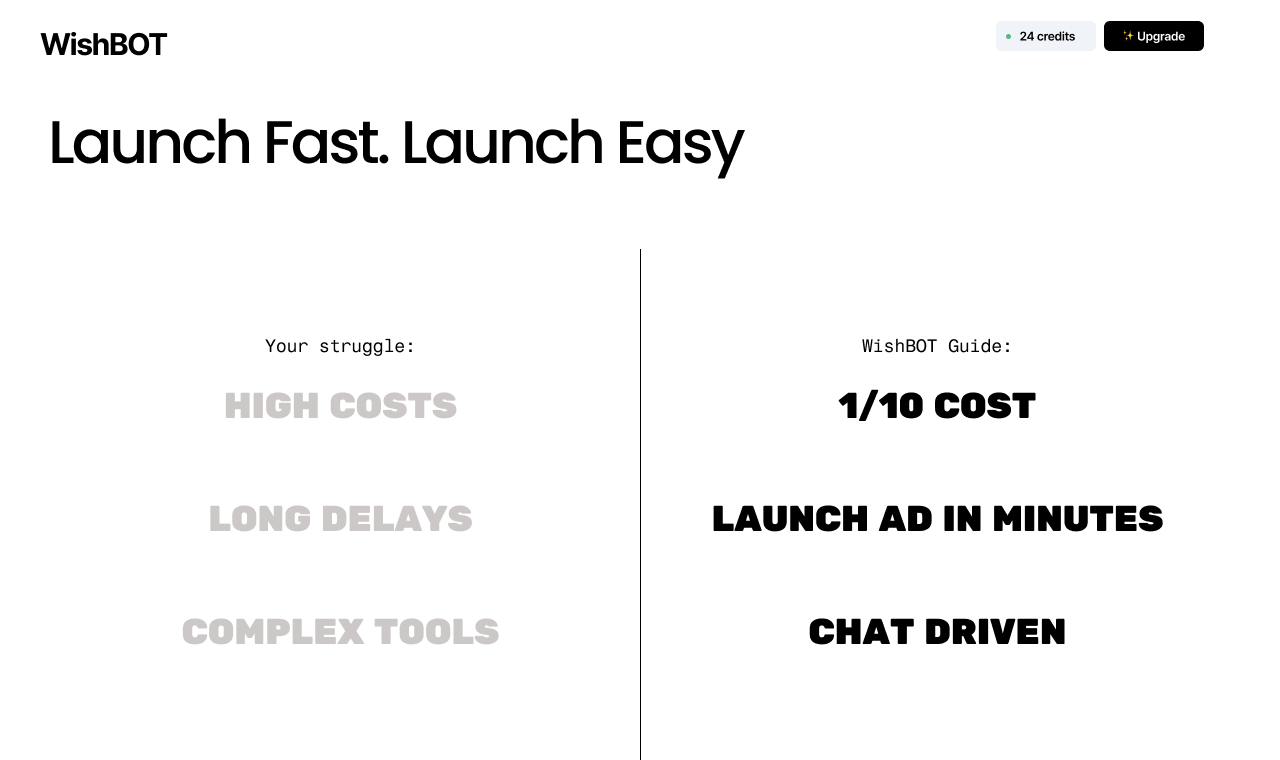 WishBOT

24 credits

✨ Upgrade

Launch Fast. Launch Easy

Your struggle:

HIGH COSTS

LONG DELAYS

COMPLEX TOOLS

WishBOT Guide:

1/10 COST

LAUNCH AD IN MINUTES

CHAT DRIVEN